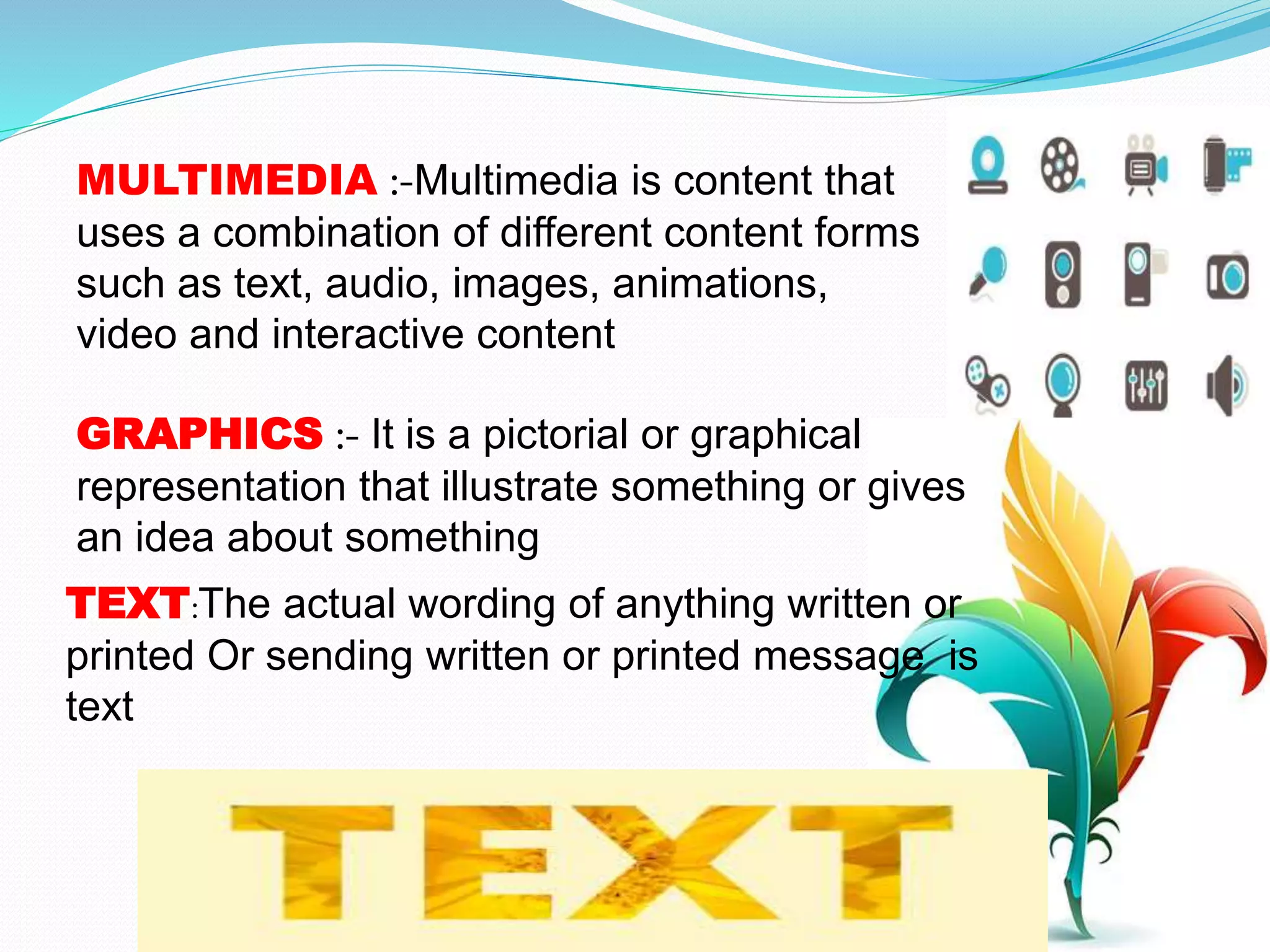 MULTIMEDIA :-Multimedia is content that uses a combination of different content forms such as text, audio, images, animations, video and interactive content

GRAPHICS :- It is a pictorial or graphical representation that illustrate something or gives an idea about something

TEXT:The actual wording of anything written or printed Or sending written or printed message is text

TEXT